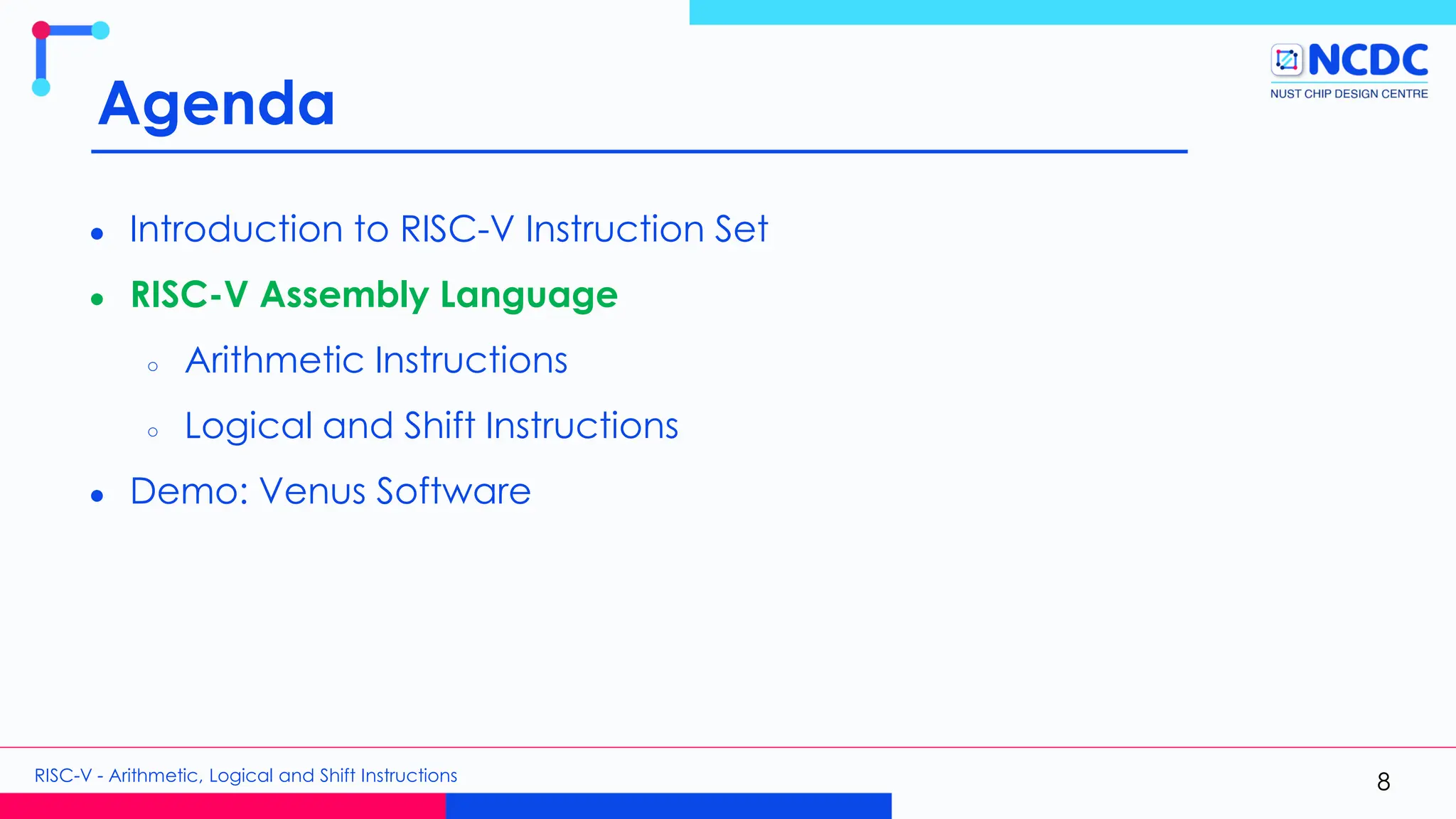 Agenda

NCDC
NUST CHIP DESIGN CENTRE

- Introduction to RISC-V Instruction Set
- RISC-V Assembly Language
  - Arithmetic Instructions
  - Logical and Shift Instructions
- Demo: Venus Software

RISC-V - Arithmetic, Logical and Shift Instructions

8